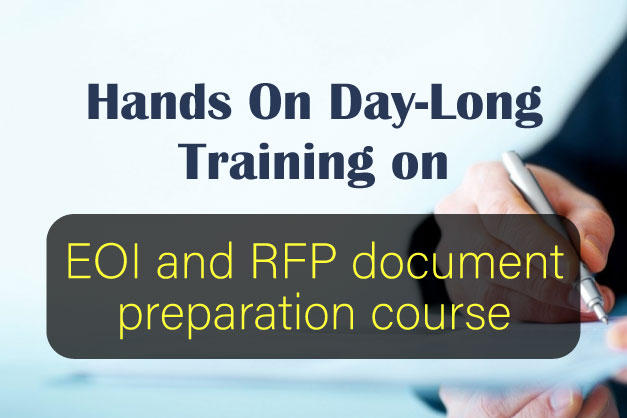 Hands On Day-Long Training on

EOI and RFP document preparation course